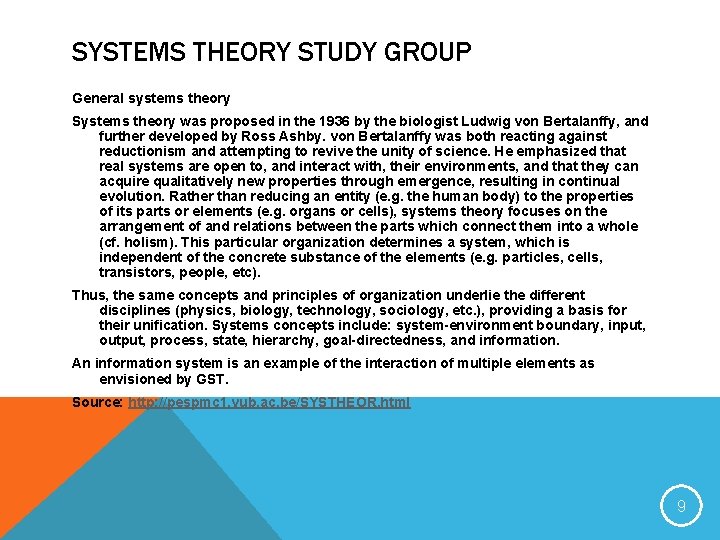 SYSTEMS THEORY STUDY GROUP

General systems theory

Systems theory was proposed in the 1936 by the biologist Ludwig von Bertalanffy, and further developed by Ross Ashby. von Bertalanffy was both reacting against reductionism and attempting to revive the unity of science. He emphasized that real systems are open to, and interact with, their environments, and that they can acquire qualitatively new properties through emergence, resulting in continual evolution. Rather than reducing an entity (e.g. the human body) to the properties of its parts or elements (e.g. organs or cells), systems theory focuses on the arrangement of and relations between the parts which connect them into a whole (cf. holism). This particular organization determines a system, which is independent of the concrete substance of the elements (e.g. particles, cells, transistors, people, etc).

Thus, the same concepts and principles of organization underlie the different disciplines (physics, biology, technology, sociology, etc.), providing a basis for their unification. Systems concepts include: system-environment boundary, input, output, process, state, hierarchy, goal-directedness, and information.

An information system is an example of the interaction of multiple elements as envisioned by GST.

Source: http://pespmc1.vub.ac.be/SYSTHEOR.html

9